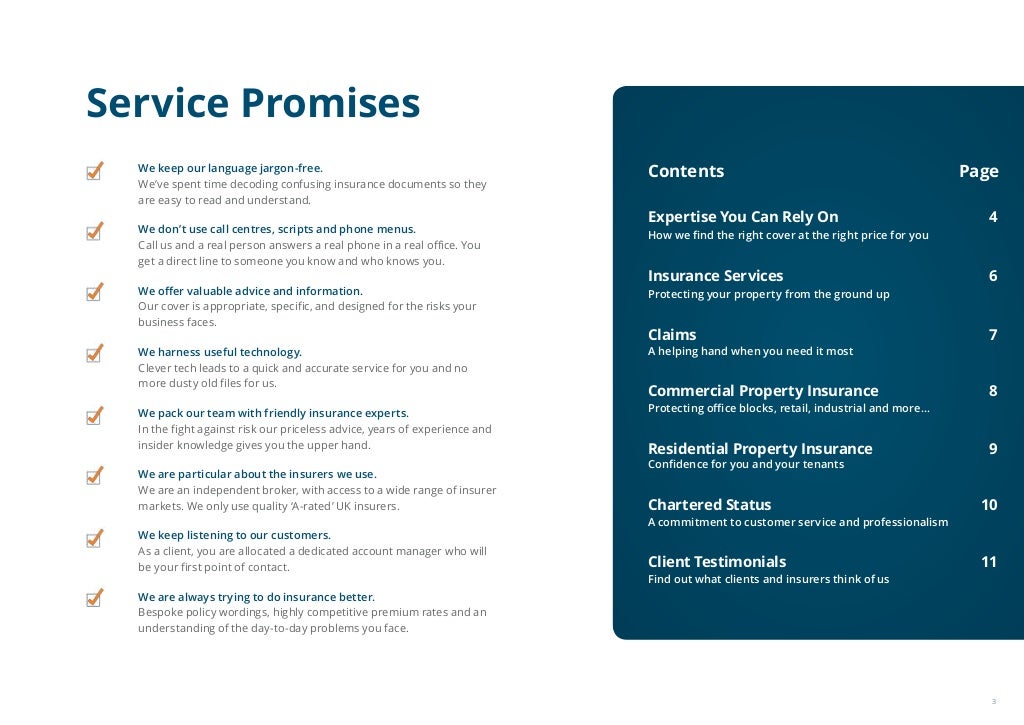 Service Promises

We keep our language jargon-free.
We've spent time decoding confusing insurance documents so they are easy to read and understand.

We don't use call centres, scripts and phone menus.
Call us and a real person answers a real phone in a real office. You get a direct line to someone you know and who knows you.

We offer valuable advice and information.
Our cover is appropriate, specific, and designed for the risks your business faces.

We harness useful technology.
Clever tech leads to a quick and accurate service for you and no more dusty old files for us.

We pack our team with friendly insurance experts.
In the fight against risk our priceless advice, years of experience and insider knowledge gives you the upper hand.

We are particular about the insurers we use.
We are an independent broker, with access to a wide range of insurer markets. We only use quality 'A-rated' UK insurers.

We keep listening to our customers.
As a client, you are allocated a dedicated account manager who will be your first point of contact.

We are always trying to do insurance better.
Bespoke policy wordings, highly competitive premium rates and an understanding of the day-to-day problems you face.

| Contents | Page |
|---|---|
| Expertise You Can Rely On<br>How we find the right cover at the right price for you | 4 |
| Insurance Services<br>Protecting your property from the ground up | 6 |
| Claims<br>A helping hand when you need it most | 7 |
| Commercial Property Insurance<br>Protecting office blocks, retail, industrial and more... | 8 |
| Residential Property Insurance<br>Confidence for you and your tenants | 9 |
| Chartered Status<br>A commitment to customer service and professionalism | 10 |
| Client Testimonials<br>Find out what clients and insurers think of us | 11 |

3